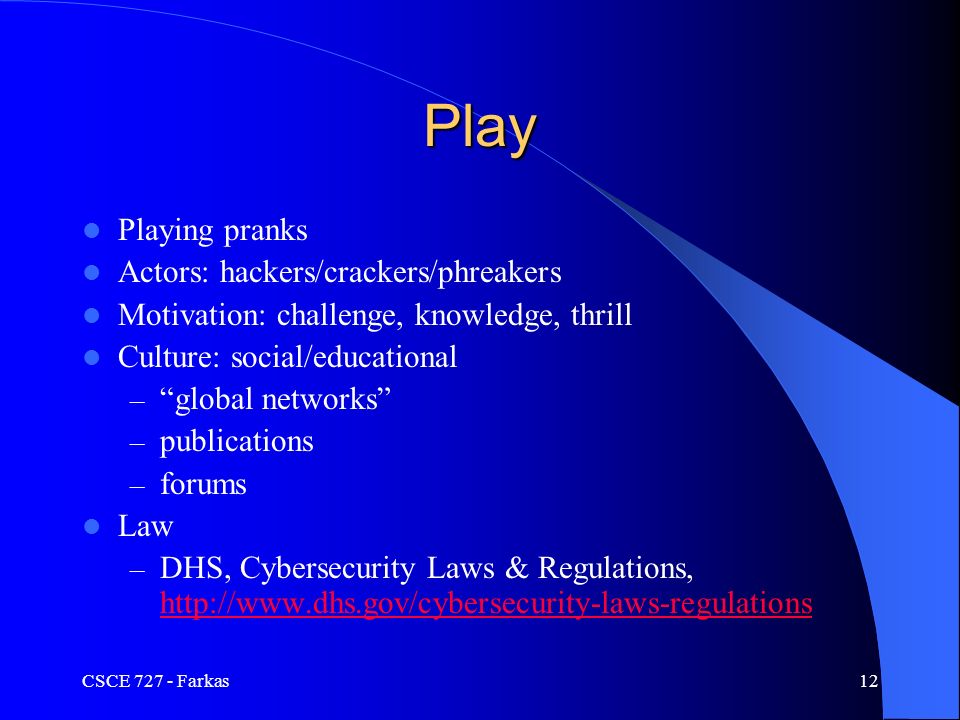 Play

- Playing pranks
- Actors: hackers/crackers/phreakers
- Motivation: challenge, knowledge, thrill
- Culture: social/educational
  – “global networks”
  – publications
  – forums
- Law
  – DHS, Cybersecurity Laws & Regulations, http://www.dhs.gov/cybersecurity-laws-regulations

CSCE 727 - Farkas

12